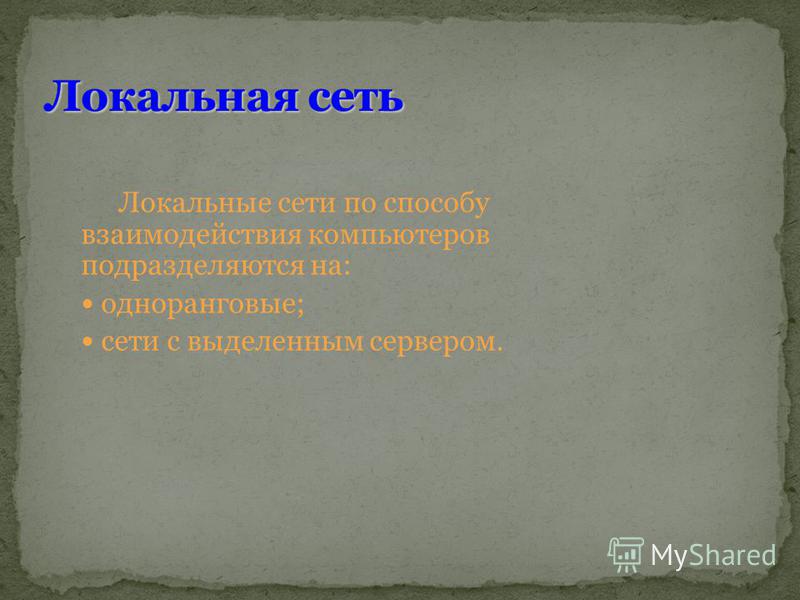 Локальная сеть

Локальные сети по способу взаимодействия компьютеров подразделяются на:

• одноранговые;

• сети с выделенным сервером.

MyShared